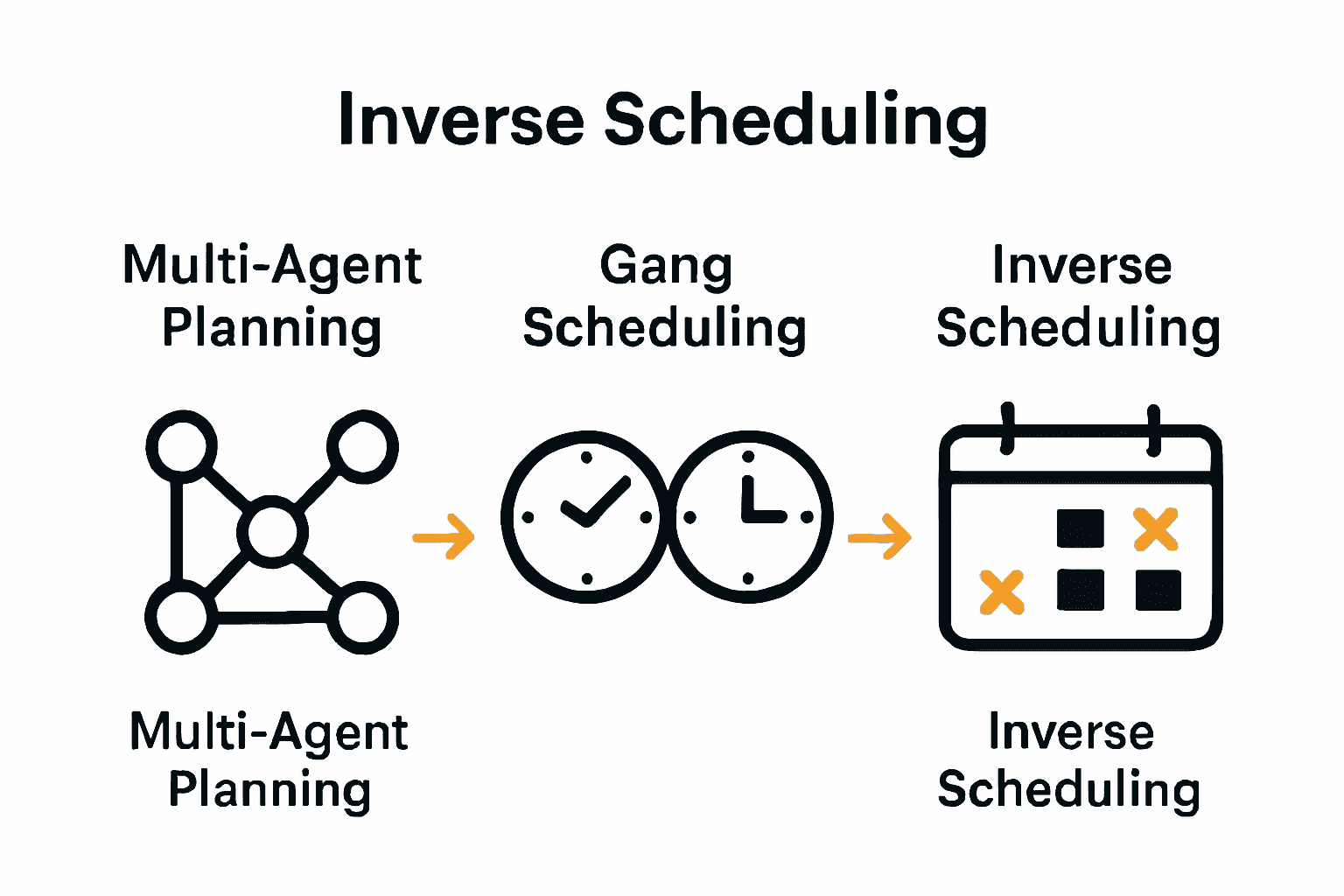 Inverse Scheduling

Multi-Agent Planning

Gang Scheduling

Inverse Scheduling

Multi-Agent Planning

Inverse Scheduling